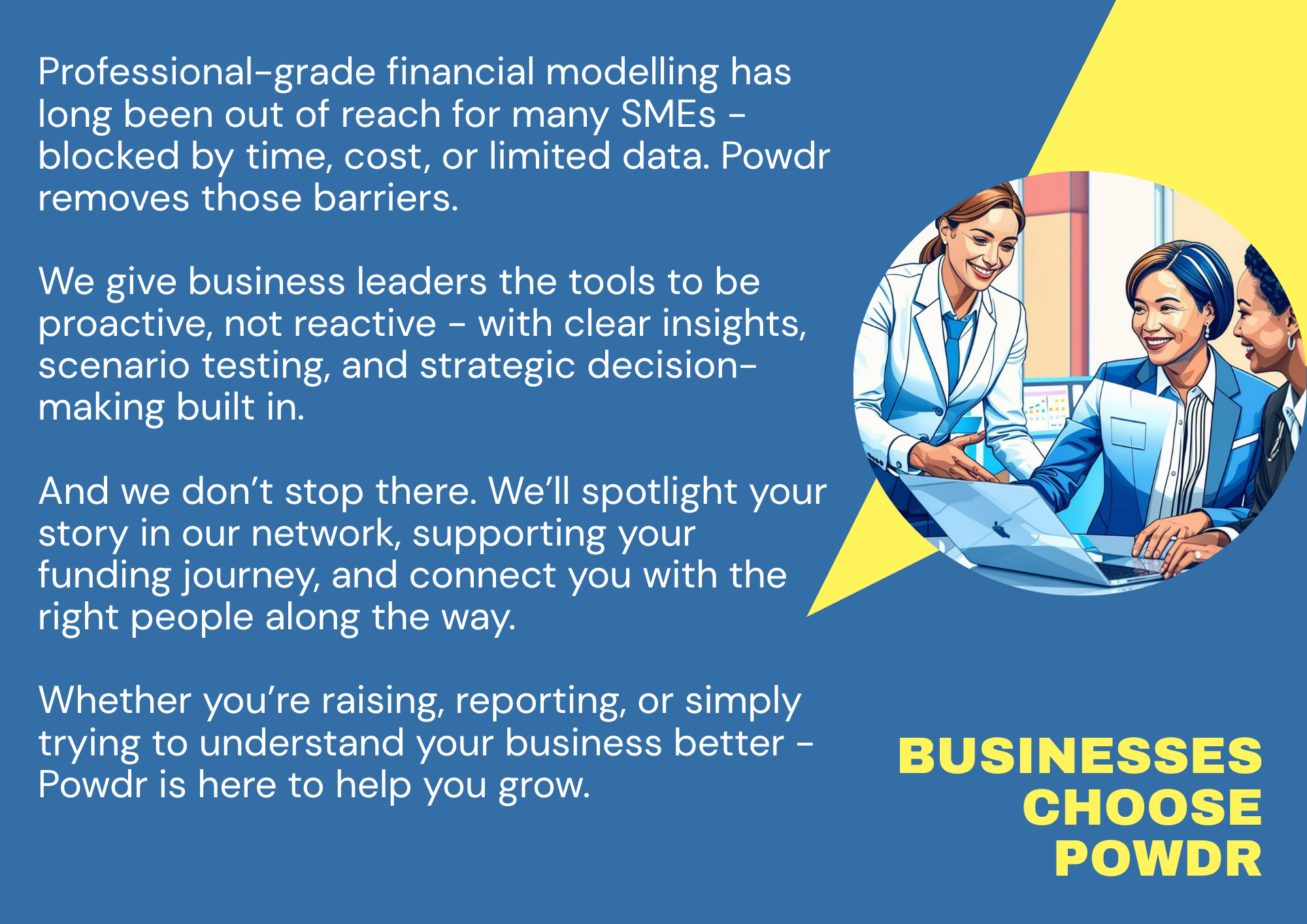 Professional-grade financial modelling has long been out of reach for many SMEs - blocked by time, cost, or limited data. Powdr removes those barriers.

We give business leaders the tools to be proactive, not reactive - with clear insights, scenario testing, and strategic decision-making built in.

And we don't stop there. We'll spotlight your story in our network, supporting your funding journey, and connect you with the right people along the way.

Whether you're raising, reporting, or simply trying to understand your business better - Powdr is here to help you grow.

BUSINESSES CHOOSE POWDR